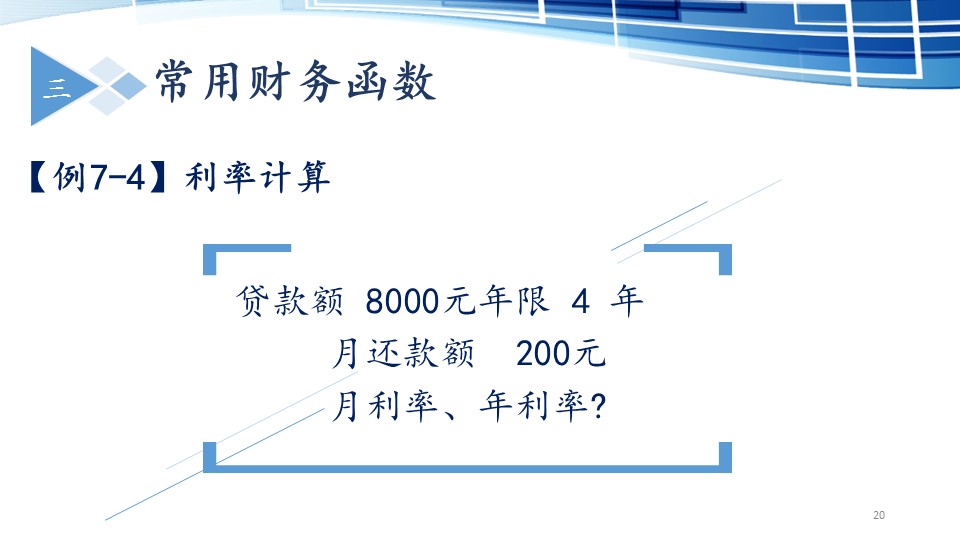 三 常用财务函数

【例7-4】利率计算

贷款额 8000元年限 4 年
月还款额 200元
月利率、年利率?

20